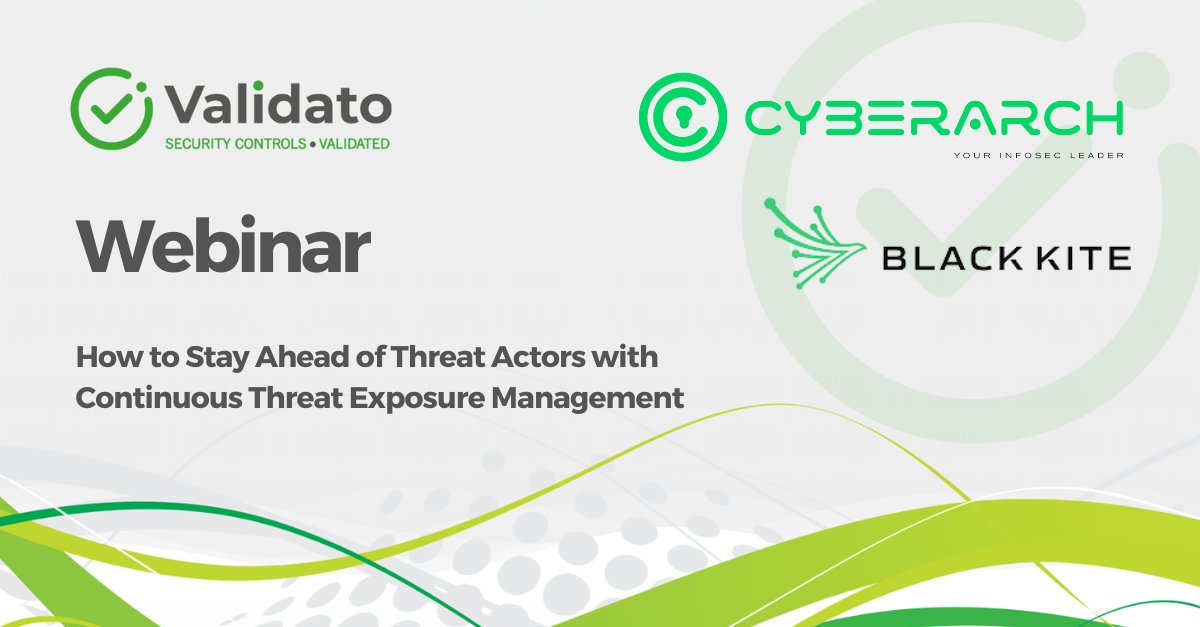 Validato
SECURITY CONTROLS • VALIDATED

CYBERARCH
YOUR INFOSEC LEADER

BLACK KITE

Webinar

How to Stay Ahead of Threat Actors with Continuous Threat Exposure Management